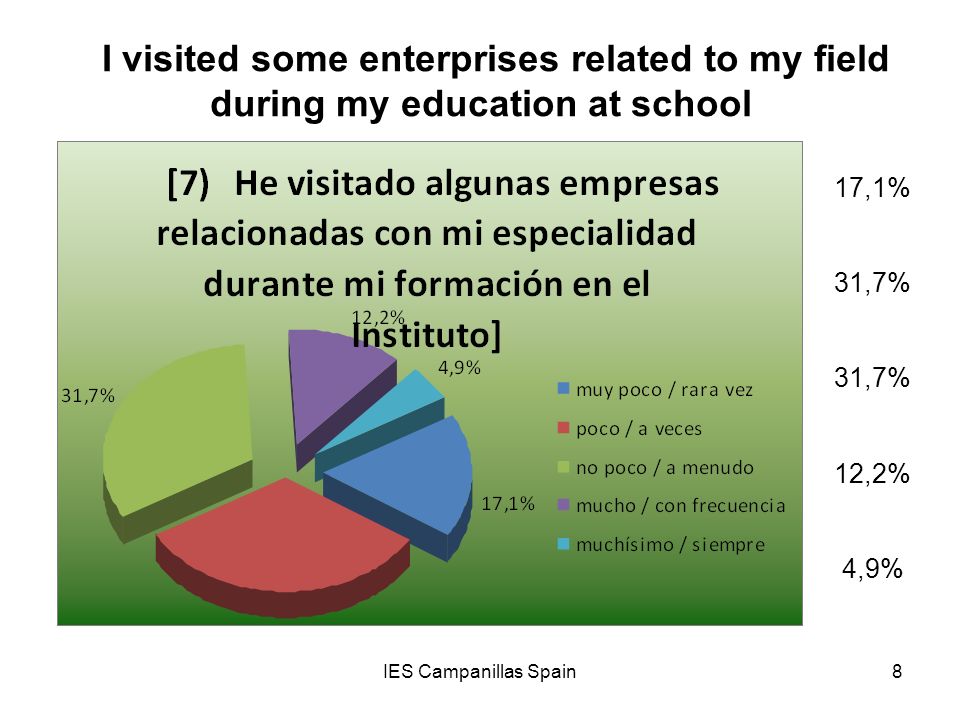 I visited some enterprises related to my field during my education at school

[7) He visitado algunas empresas relacionadas con mi especialidad durante mi formación en el Instituto]

12,2%
4,9%
31,7%
17,1%

muy poco / rara vez
poco / a veces
no poco / a menudo
mucho / con frecuencia
muchísimo / siempre

17,1%

31,7%

31,7%

12,2%

4,9%

IES Campanillas Spain

8